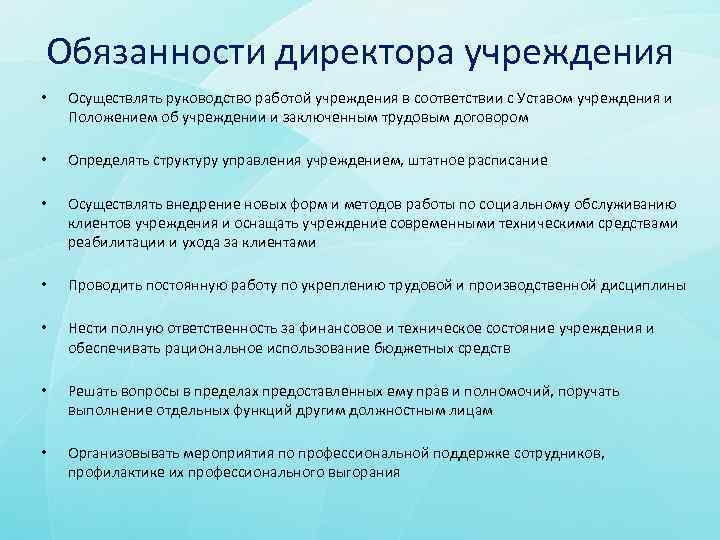 Обязанности директора учреждения

• Осуществлять руководство работой учреждения в соответствии с Уставом учреждения и Положением об учреждении и заключенным трудовым договором

• Определять структуру управления учреждением, штатное расписание

• Осуществлять внедрение новых форм и методов работы по социальному обслуживанию клиентов учреждения и оснащать учреждение современными техническими средствами реабилитации и ухода за клиентами

• Проводить постоянную работу по укреплению трудовой и производственной дисциплины

• Нести полную ответственность за финансовое и техническое состояние учреждения и обеспечивать рациональное использование бюджетных средств

• Решать вопросы в пределах предоставленных ему прав и полномочий, поручать выполнение отдельных функций другим должностным лицам

• Организовывать мероприятия по профессиональной поддержке сотрудников, профилактике их профессионального выгорания